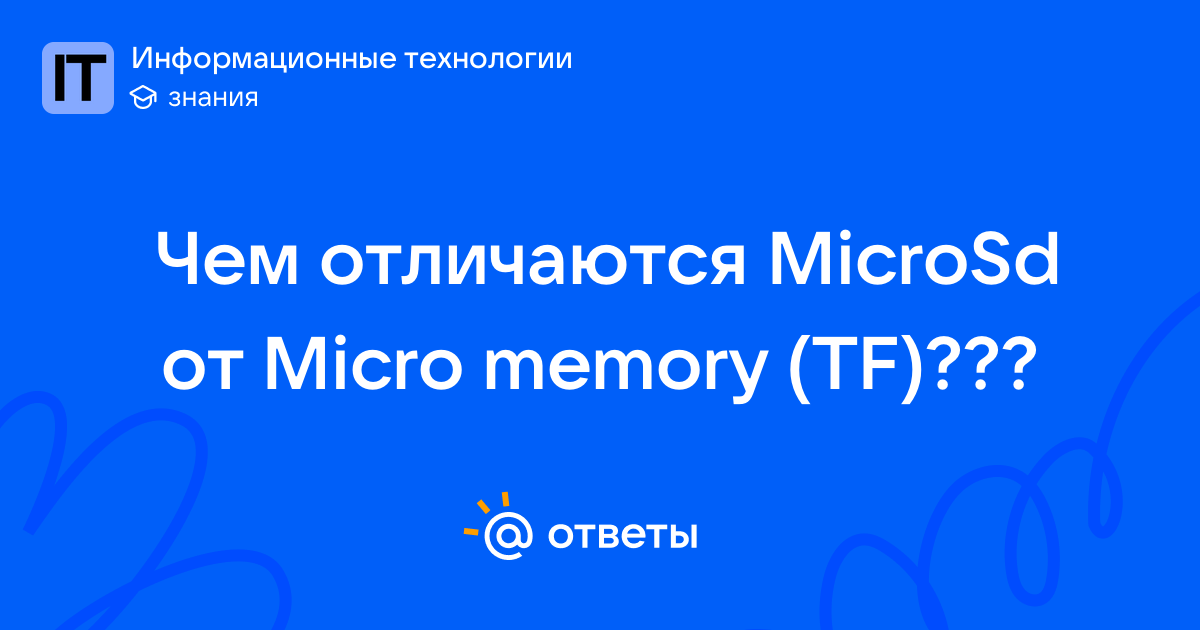 IT
Информационные технологии
знания

Чем отличаются MicroSd от Micro memory (TF)???

@ ответы